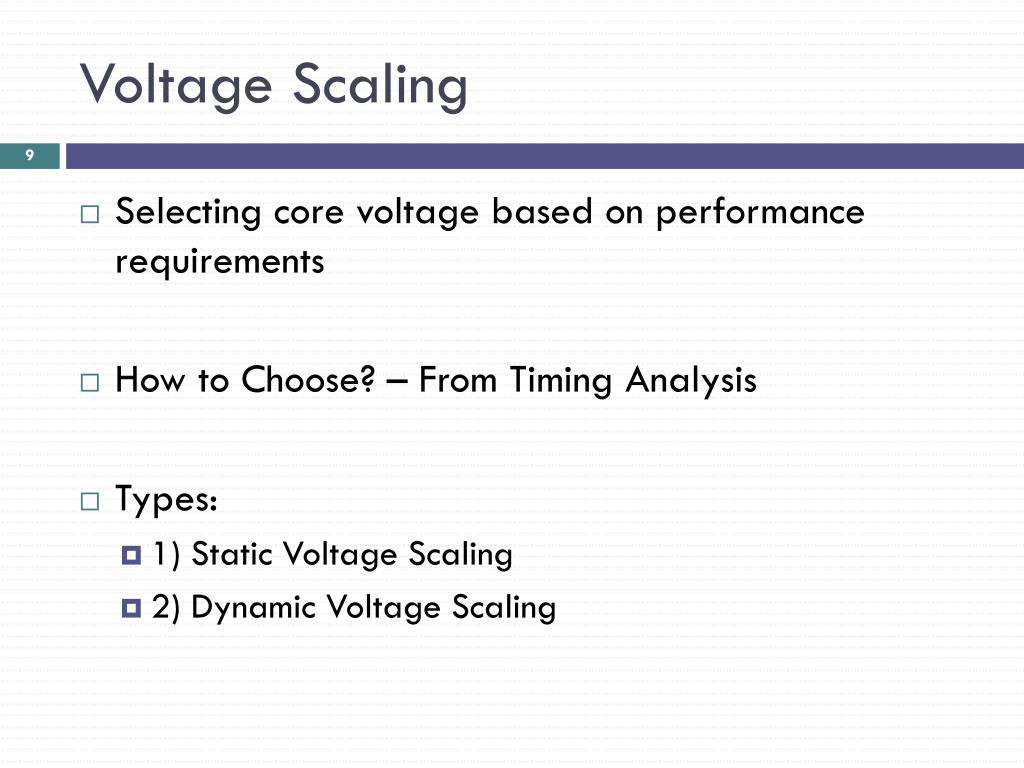 Voltage Scaling

9

Selecting core voltage based on performance requirements

How to Choose? – From Timing Analysis

Types:

1) Static Voltage Scaling

2) Dynamic Voltage Scaling